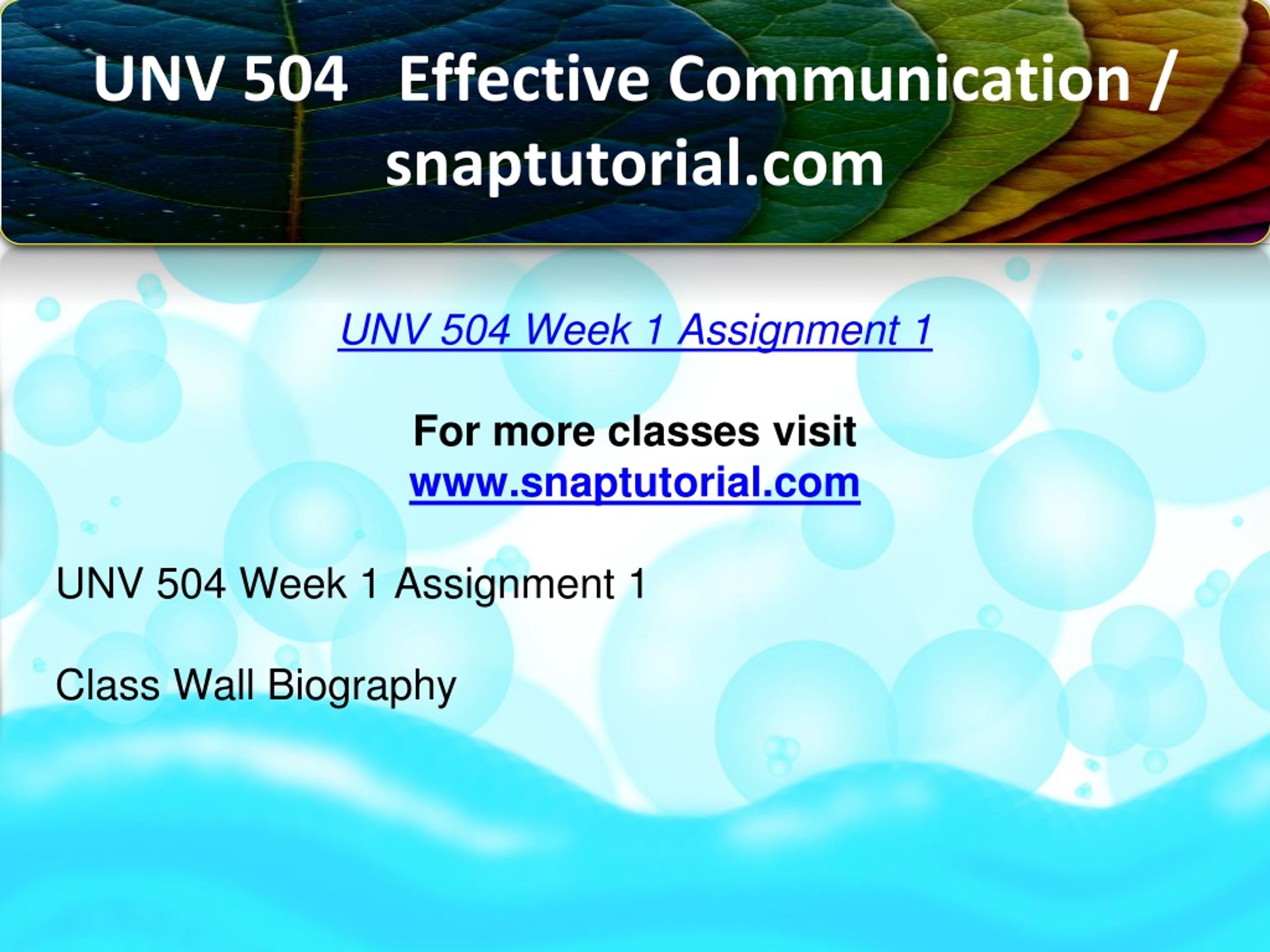 UNV 504 Effective Communication / snaptutorial.com

UNV 504 Week 1 Assignment 1

For more classes visit
www.snaptutorial.com

UNV 504 Week 1 Assignment 1

Class Wall Biography